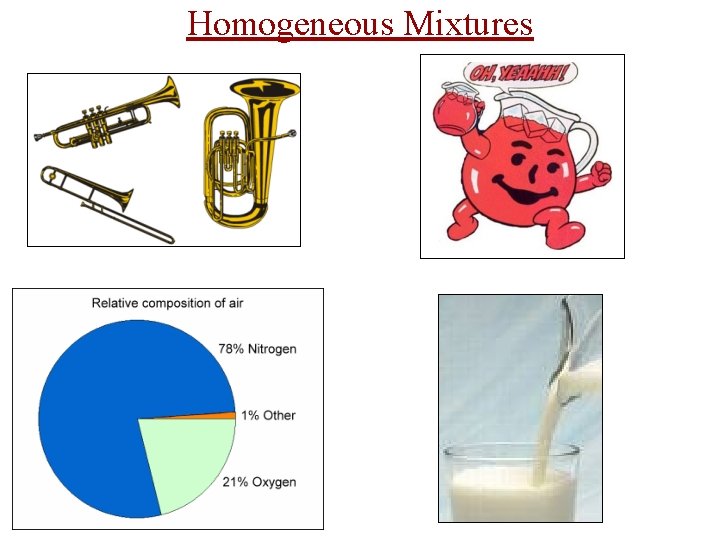 Homogeneous Mixtures

OH, YEAAHH!

Relative composition of air

78% Nitrogen

1% Other

21% Oxygen